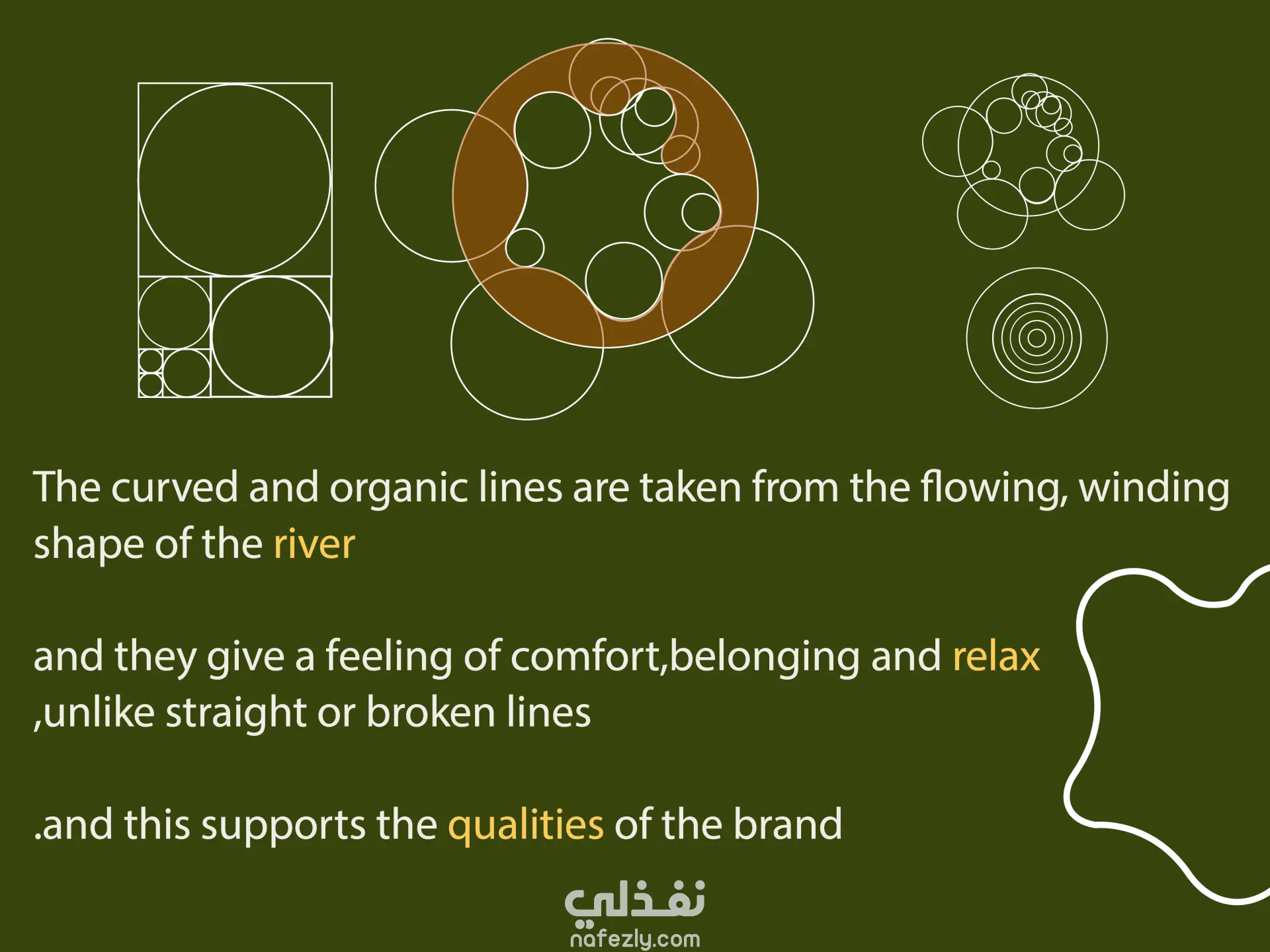 The curved and organic lines are taken from the flowing, winding shape of the river

and they give a feeling of comfort,belonging and relax ,unlike straight or broken lines

.and this supports the qualities of the brand

نفذلي
nafezly.com